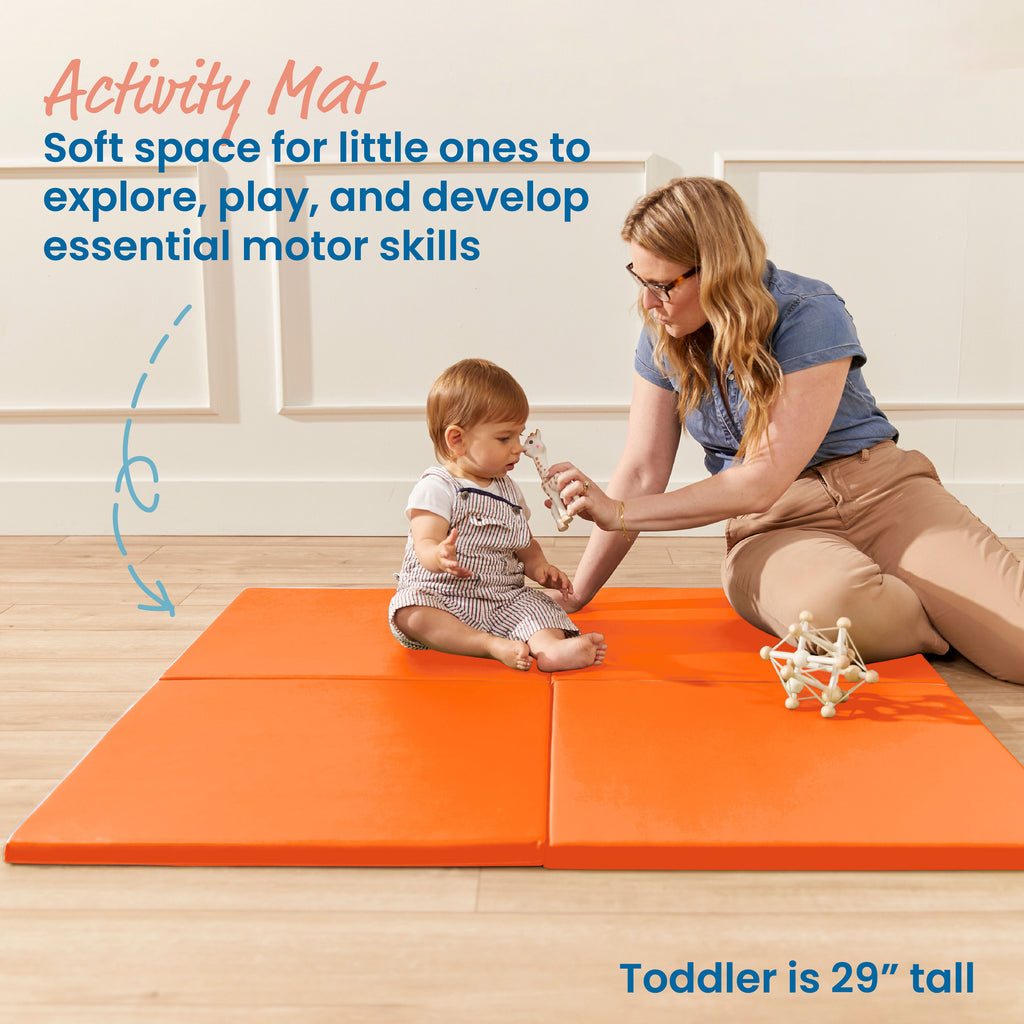 Activity Mat
Soft space for little ones to explore, play, and develop essential motor skills

Toddler is 29" tall